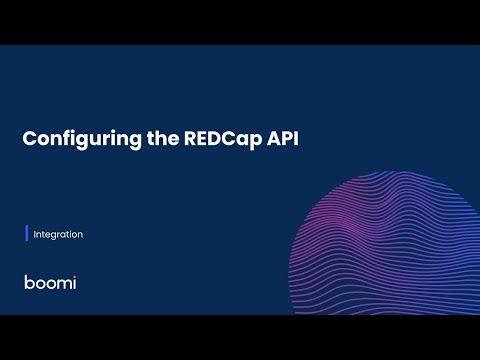 Configuring the REDCap API

Integration

boomi